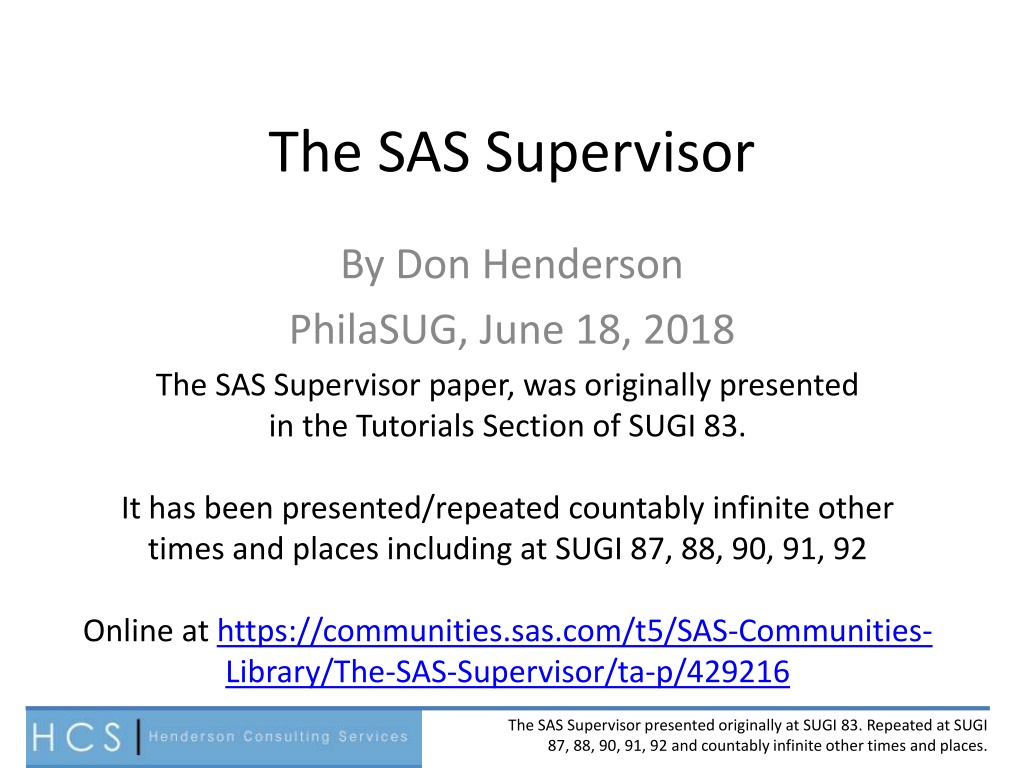 The SAS Supervisor

By Don Henderson

PhilaSUG, June 18, 2018

The SAS Supervisor paper, was originally presented in the Tutorials Section of SUGI 83.

It has been presented/repeated countably infinite other times and places including at SUGI 87, 88, 90, 91, 92

Online at https://communities.sas.com/t5/SAS-Communities-Library/The-SAS-Supervisor/ta-p/429216

HCS | Henderson Consulting Services

The SAS Supervisor presented originally at SUGI 83. Repeated at SUGI 87, 88, 90, 91, 92 and countably infinite other times and places.